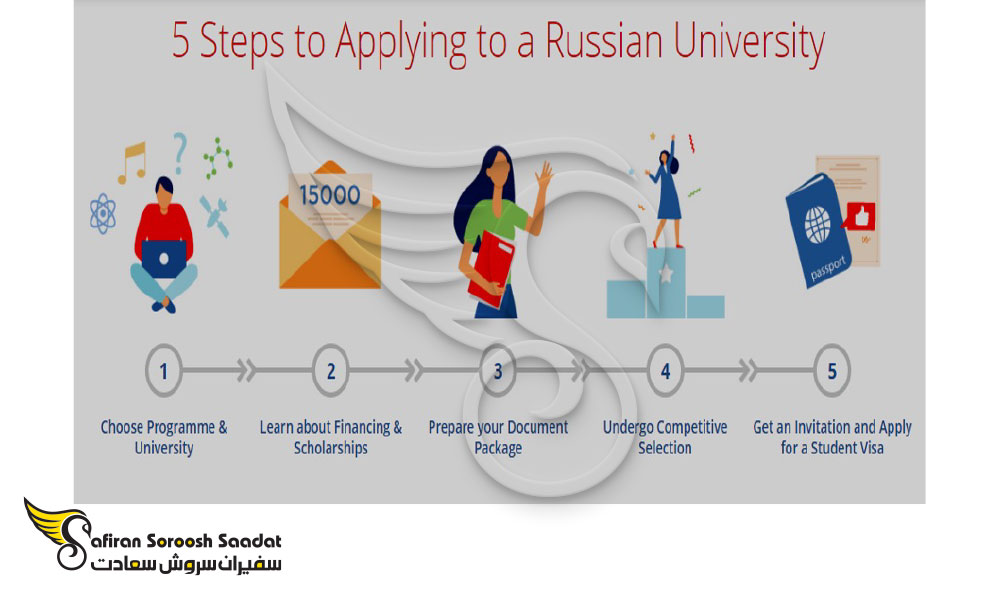 5 Steps to Applying to a Russian University

15000

passport

1
Choose Programme & University

2
Learn about Financing & Scholarships

3
Prepare your Document Package

4
Undergo Competitive Selection

5
Get an Invitation and Apply for a Student Visa

Safiran Soroosh Saadat
سفیران سروش سعادت